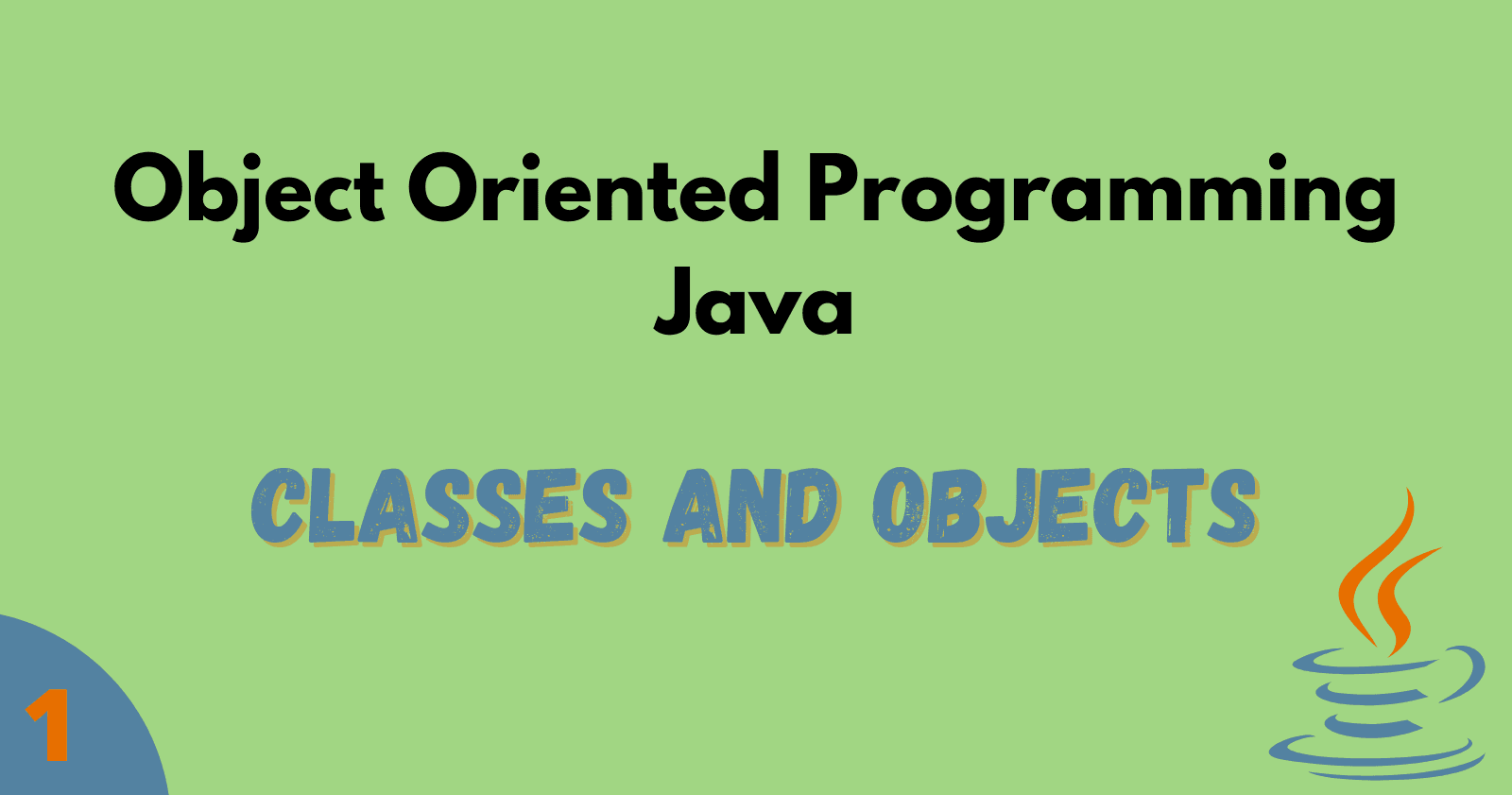 Object Oriented Programming
Java

CLASSES AND OBJECTS

1